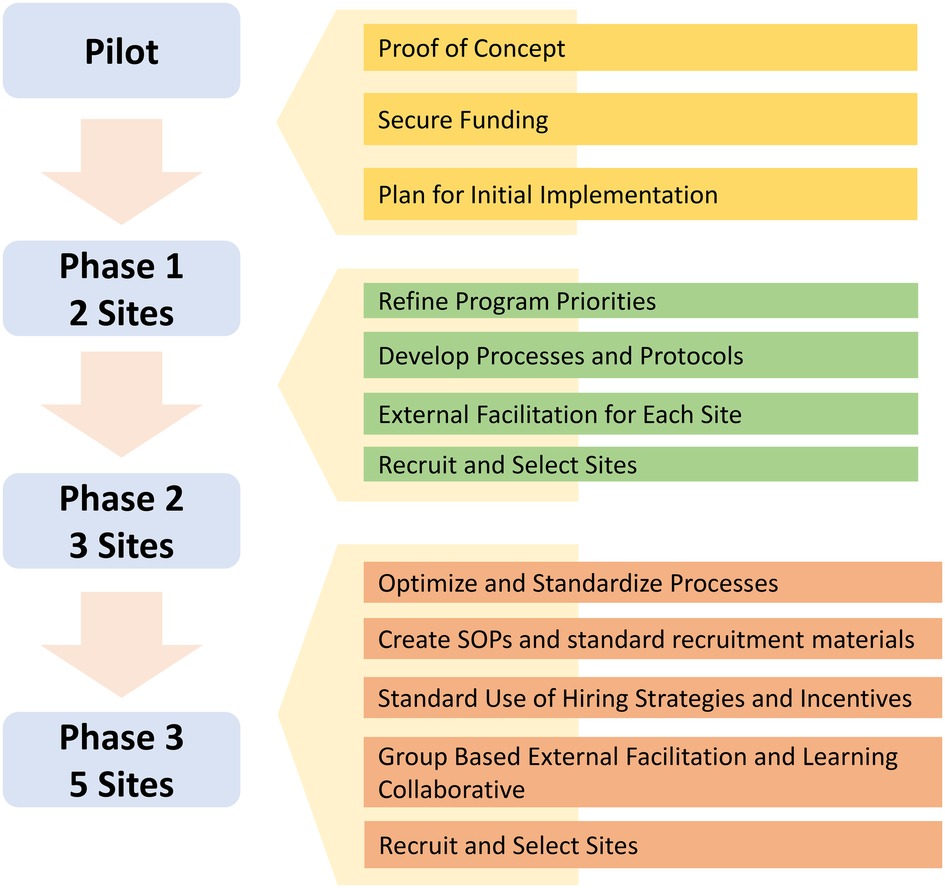 Pilot

Phase 1
2 Sites

Phase 2
3 Sites

Phase 3
5 Sites

Proof of Concept

Secure Funding

Plan for Initial Implementation

Refine Program Priorities

Develop Processes and Protocols

External Facilitation for Each Site

Recruit and Select Sites

Optimize and Standardize Processes

Create SOPs and standard recruitment materials

Standard Use of Hiring Strategies and Incentives

Group Based External Facilitation and Learning Collaborative

Recruit and Select Sites